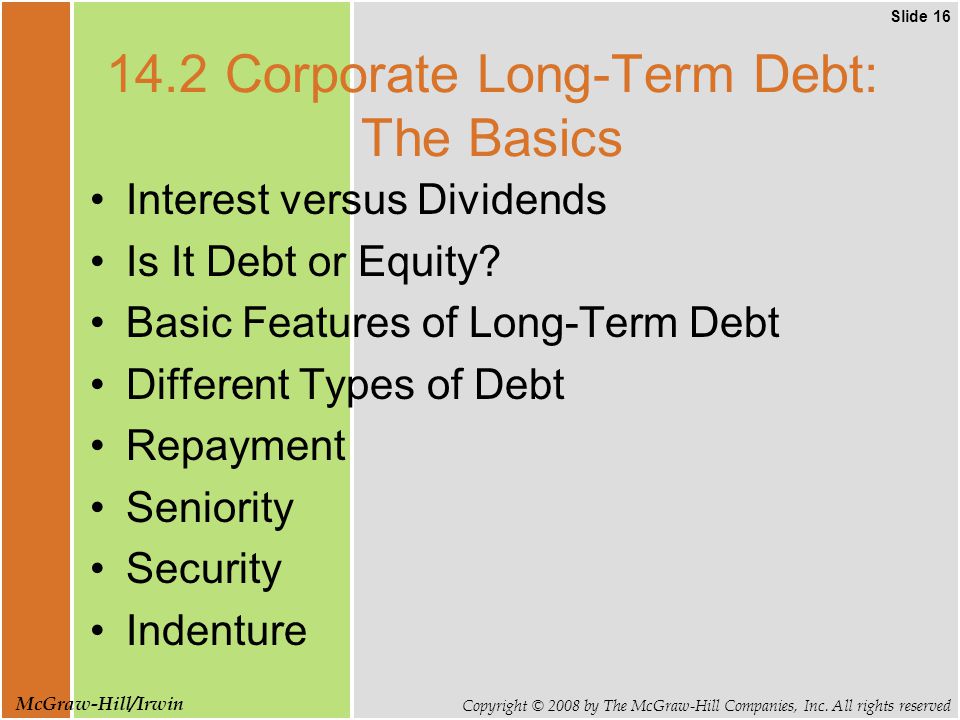 Slide 16

14.2 Corporate Long-Term Debt: The Basics

• Interest versus Dividends
• Is It Debt or Equity?
• Basic Features of Long-Term Debt
• Different Types of Debt
• Repayment
• Seniority
• Security
• Indenture

McGraw-Hill/Irwin

Copyright © 2008 by The McGraw-Hill Companies, Inc. All rights reserved